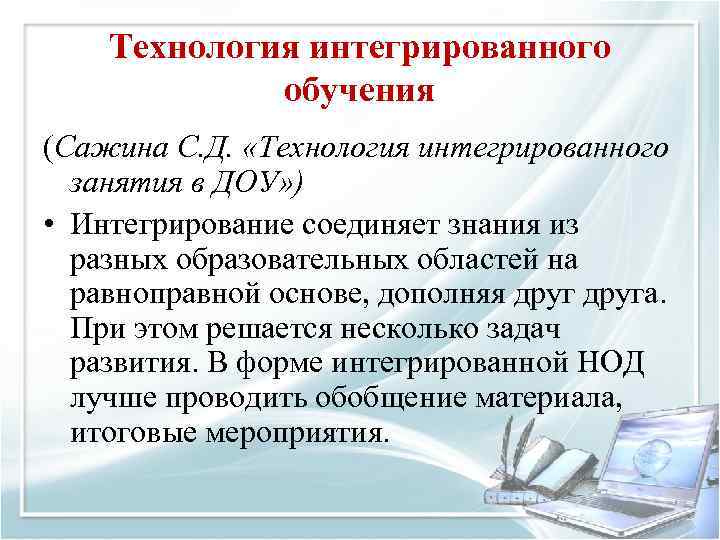 Технология интегрированного обучения

(Сажина С.Д. «Технология интегрированного занятия в ДОУ»)

• Интегрирование соединяет знания из разных образовательных областей на равноправной основе, дополняя друг друга. При этом решается несколько задач развития. В форме интегрированной НОД лучше проводить обобщение материала, итоговые мероприятия.